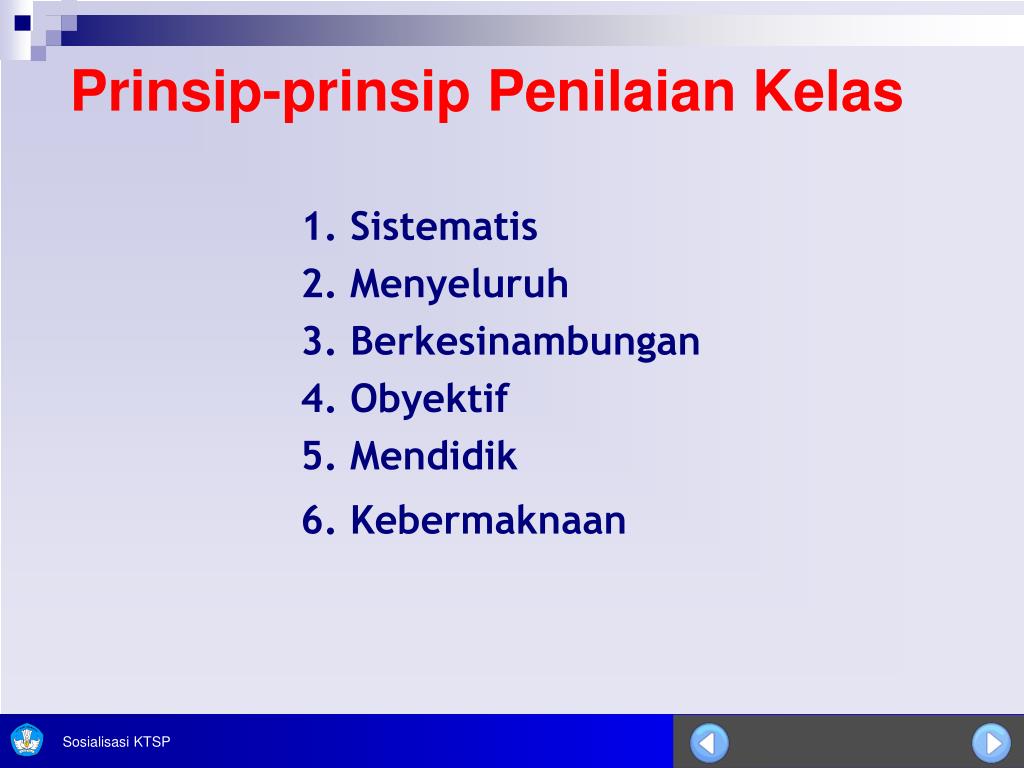 Prinsip-prinsip Penilaian Kelas

1. Sistematis
2. Menyeluruh
3. Berkesinambungan
4. Obyektif
5. Mendidik
6. Kebermaknaan

Sosialisasi KTSP